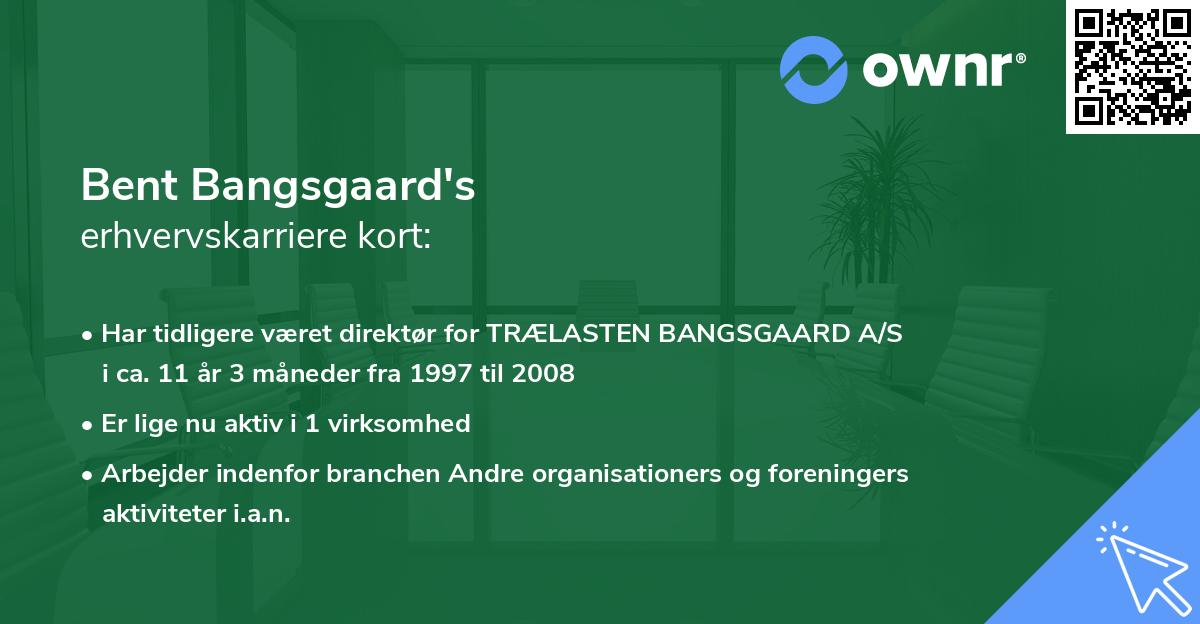 ownr®

Bent Bangsgaard's
erhvervskarriere kort:

• Har tidligere været direktør for TRÆLASTEN BANGSGAARD A/S i ca. 11 år 3 måneder fra 1997 til 2008

• Er lige nu aktiv i 1 virksomhed

• Arbejder indenfor branchen Andre organisationers og foreningers aktiviteter i.a.n.